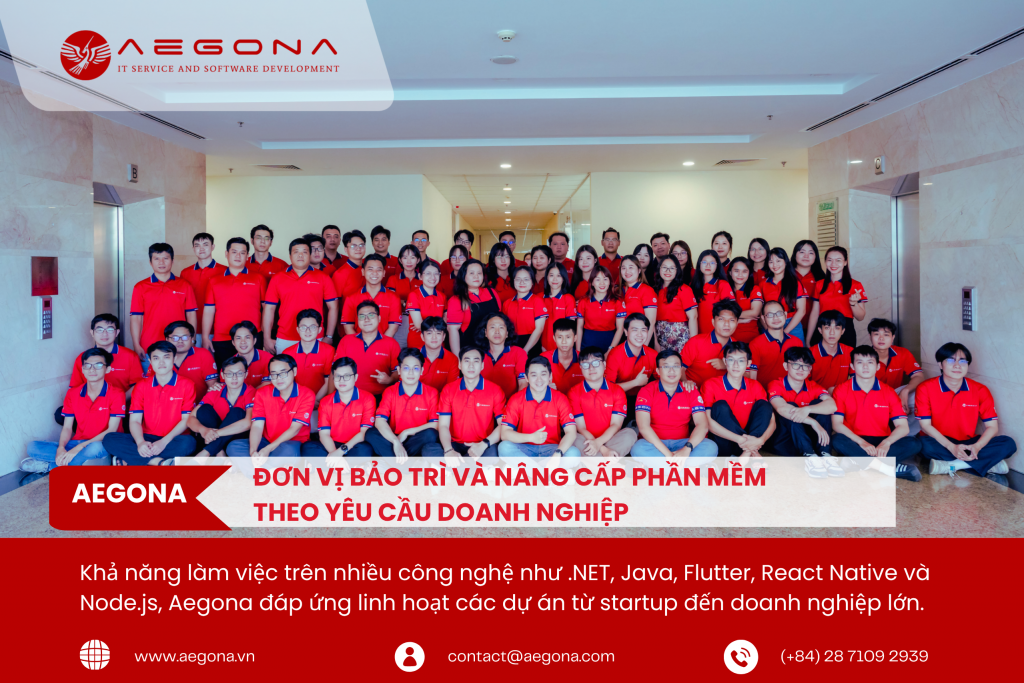 AEGONA
IT SERVICE AND SOFTWARE DEVELOPMENT

AEGONA

ĐƠN VỊ BẢO TRÌ VÀ NÂNG CẤP PHẦN MỀM THEO YÊU CẦU DOANH NGHIỆP

Khả năng làm việc trên nhiều công nghệ như .NET, Java, Flutter, React Native và Node.js, Aegona đáp ứng linh hoạt các dự án từ startup đến doanh nghiệp lớn.

www.aegona.vn

contact@aegona.com

(+84) 28 7109 2939